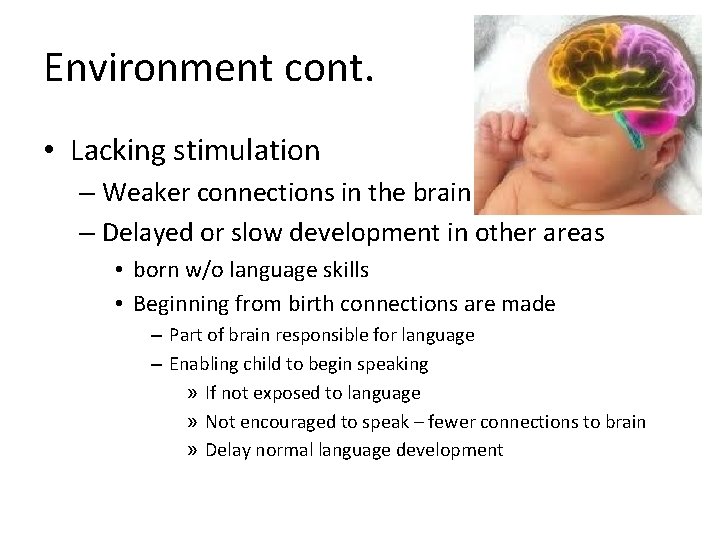 Environment cont.

• Lacking stimulation
– Weaker connections in the brain
– Delayed or slow development in other areas
• born w/o language skills
• Beginning from birth connections are made
– Part of brain responsible for language
– Enabling child to begin speaking
» If not exposed to language
» Not encouraged to speak – fewer connections to brain
» Delay normal language development